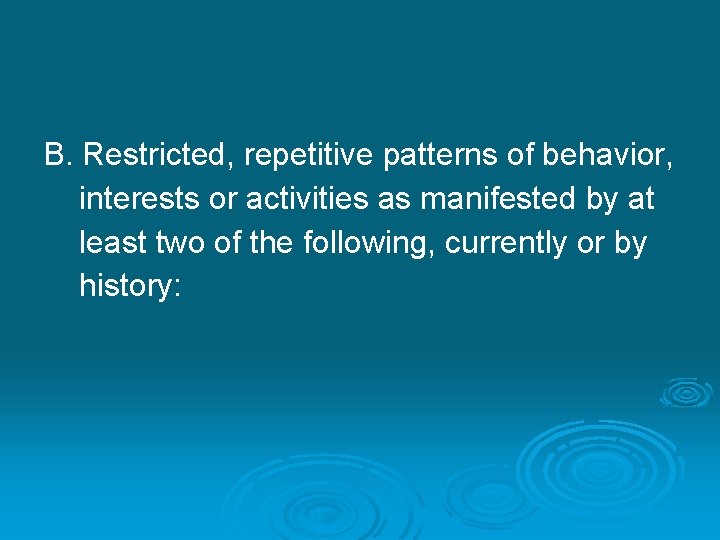 B. Restricted, repetitive patterns of behavior, interests or activities as manifested by at least two of the following, currently or by history: